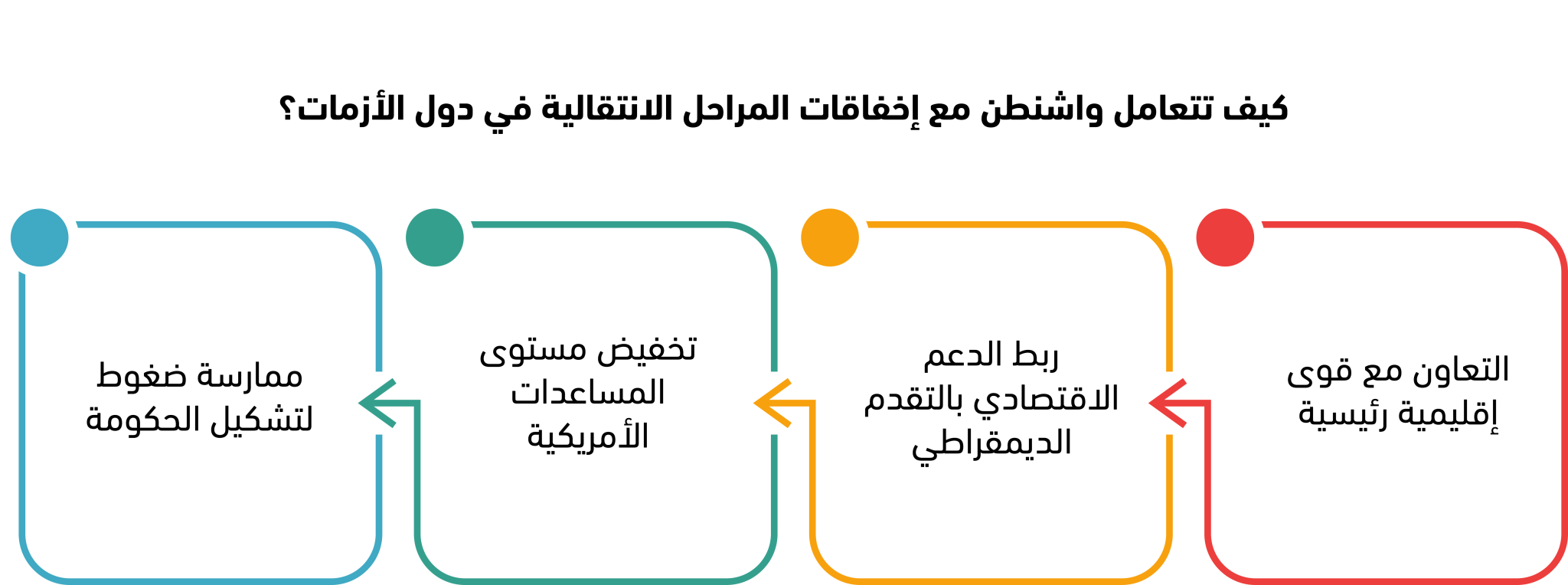 كيف تتعامل واشنطن مع إخفاقات المراحل الانتقالية في دول الأزمات؟

التعاون مع قوى إقليمية رئيسية

ربط الدعم الاقتصادي بالتقدم الديمقراطي

تخفيض مستوى المساعدات الأمريكية

ممارسة ضغوط لتشكيل الحكومة